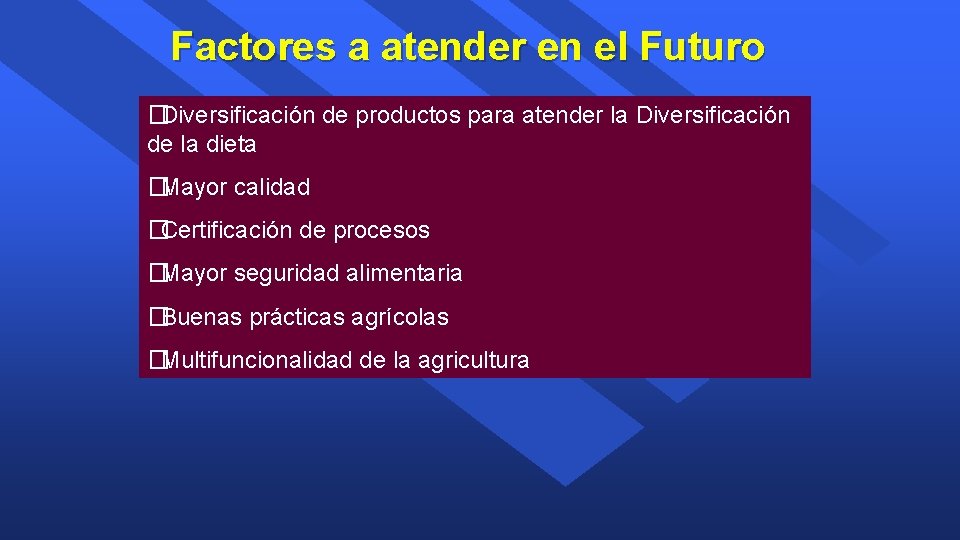 Factores a atender en el Futuro

�Diversificación de productos para atender la Diversificación de la dieta

�Mayor calidad

�Certificación de procesos

�Mayor seguridad alimentaria

�Buenas prácticas agrícolas

�Multifuncionalidad de la agricultura